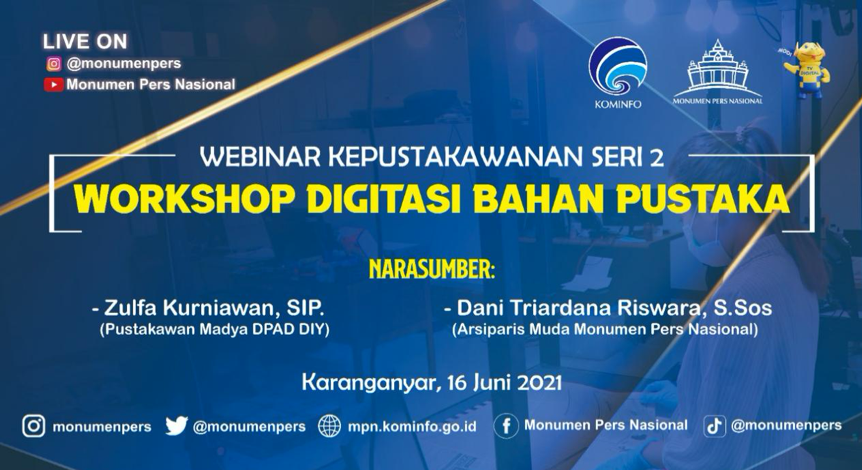 LIVE ON
@monumenpers
Monumen Pers Nasional

KOMINFO

MONUMEN PERS NASIONAL

WEBINAR KEPUSTAKAWANAN SERI 2
WORKSHOP DIGITASI BAHAN PUSTAKA

NARASUMBER:

- Zulfa Kurniawan, SIP.
(Pustakawan Madya DPAD DIY)

- Dani Triardana Riswara, S.Sos
(Arsiparis Muda Monumen Pers Nasional)

Karanganyar, 16 Juni 2021

monumenpers @monumenpers mpn.kominfo.go.id Monumen Pers Nasional @monumenpers